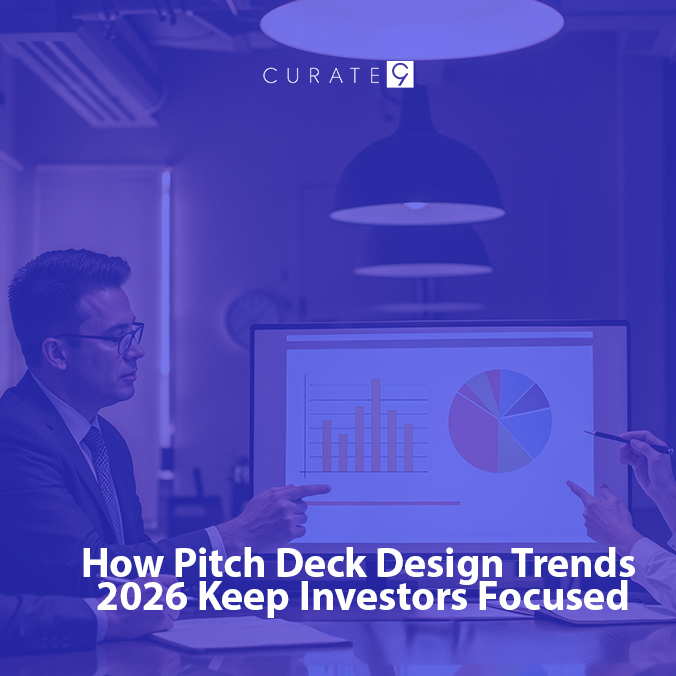 CURATE 9

How Pitch Deck Design Trends 2026 Keep Investors Focused